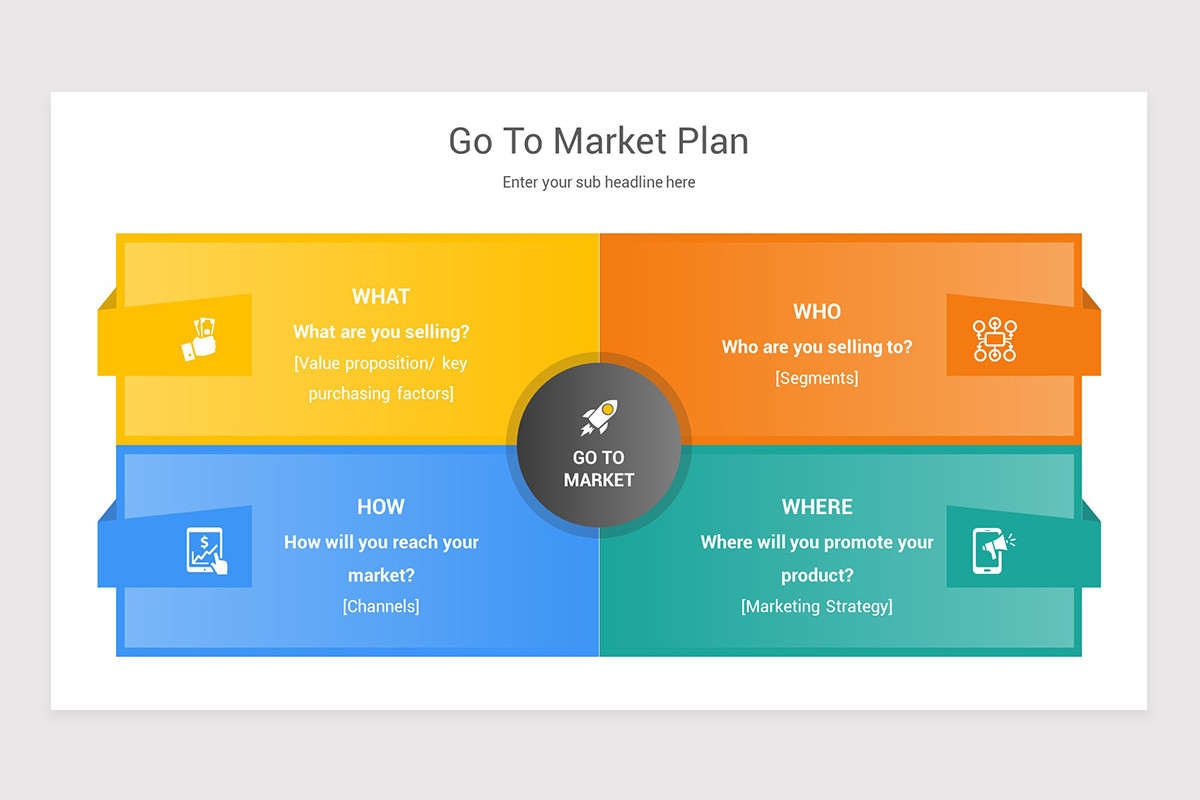 Go To Market Plan

Enter your sub headline here

WHAT
What are you selling?
[Value proposition/ key purchasing factors]

WHO
Who are you selling to?
[Segments]

GO TO MARKET

HOW
How will you reach your market?
[Channels]

WHERE
Where will you promote your product?
[Marketing Strategy]